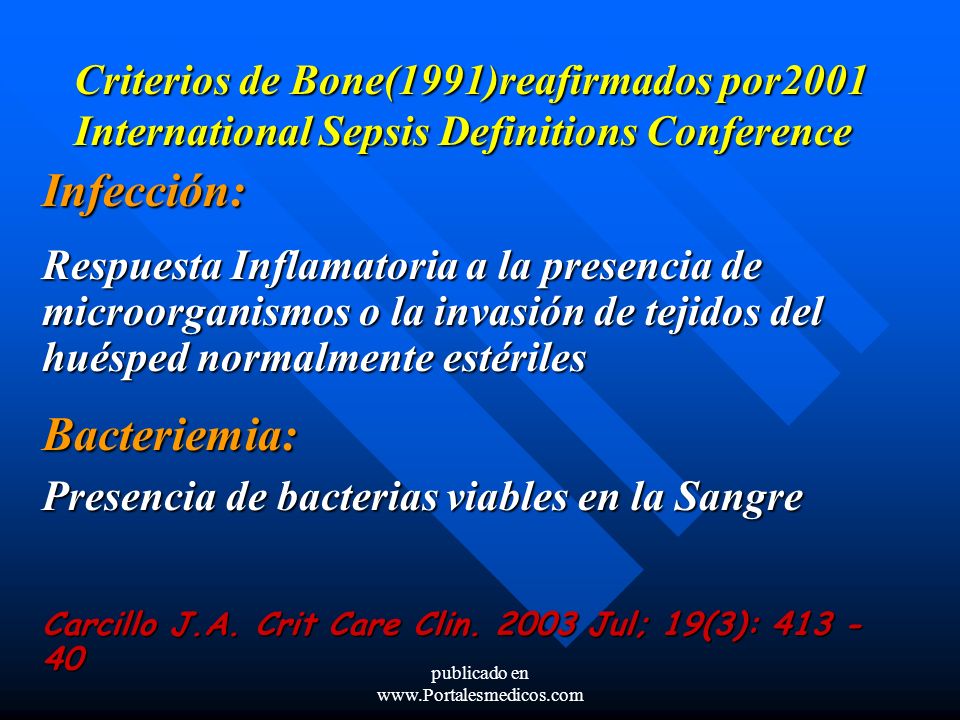 Criterios de Bone(1991)reafirmados por2001 International Sepsis Definitions Conference

Infección:

Respuesta Inflamatoria a la presencia de microorganismos o la invasión de tejidos del huésped normalmente estériles

Bacteriemia:

Presencia de bacterias viables en la Sangre

Carcillo J.A. Crit Care Clin. 2003 Jul; 19(3): 413 - 40

publicado en
www.Portalesmedicos.com